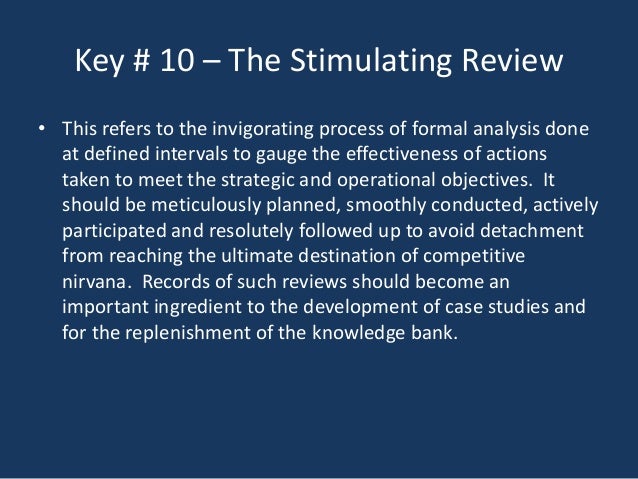 Key # 10 – The Stimulating Review

• This refers to the invigorating process of formal analysis done at defined intervals to gauge the effectiveness of actions taken to meet the strategic and operational objectives. It should be meticulously planned, smoothly conducted, actively participated and resolutely followed up to avoid detachment from reaching the ultimate destination of competitive nirvana. Records of such reviews should become an important ingredient to the development of case studies and for the replenishment of the knowledge bank.